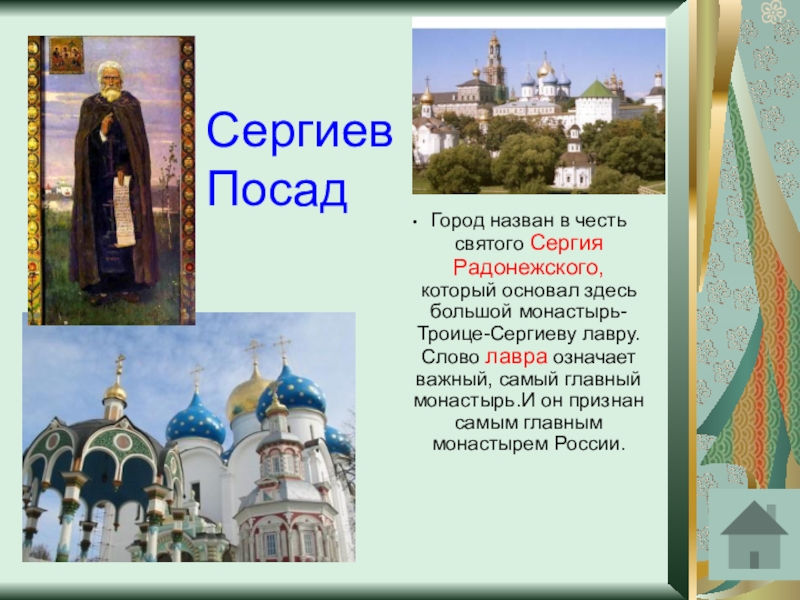 Сергиев Посад

• Город назван в честь святого Сергия Радонежского, который основал здесь большой монастырь-Троице-Сергиеву лавру. Слово лавра означает важный, самый главный монастырь.И он признан самым главным монастырем России.